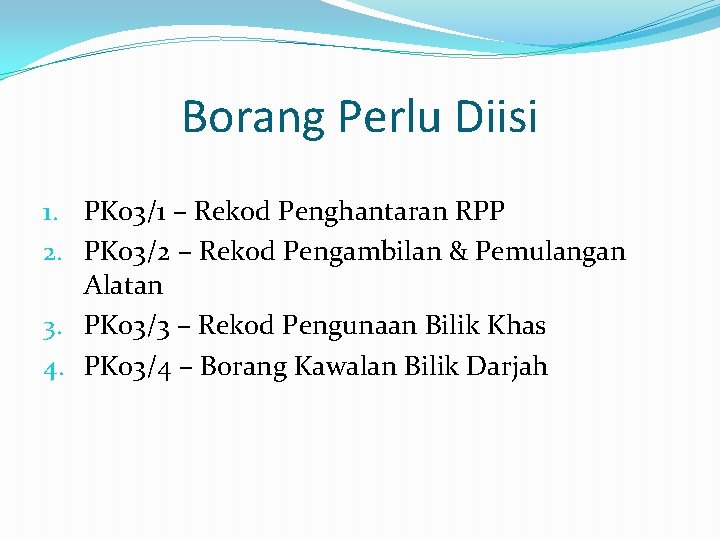 Borang Perlu Diisi

1. PK03/1 – Rekod Penghantaran RPP
2. PK03/2 – Rekod Pengambilan & Pemulangan Alatan
3. PK03/3 – Rekod Pengunaan Bilik Khas
4. PK03/4 – Borang Kawalan Bilik Darjah